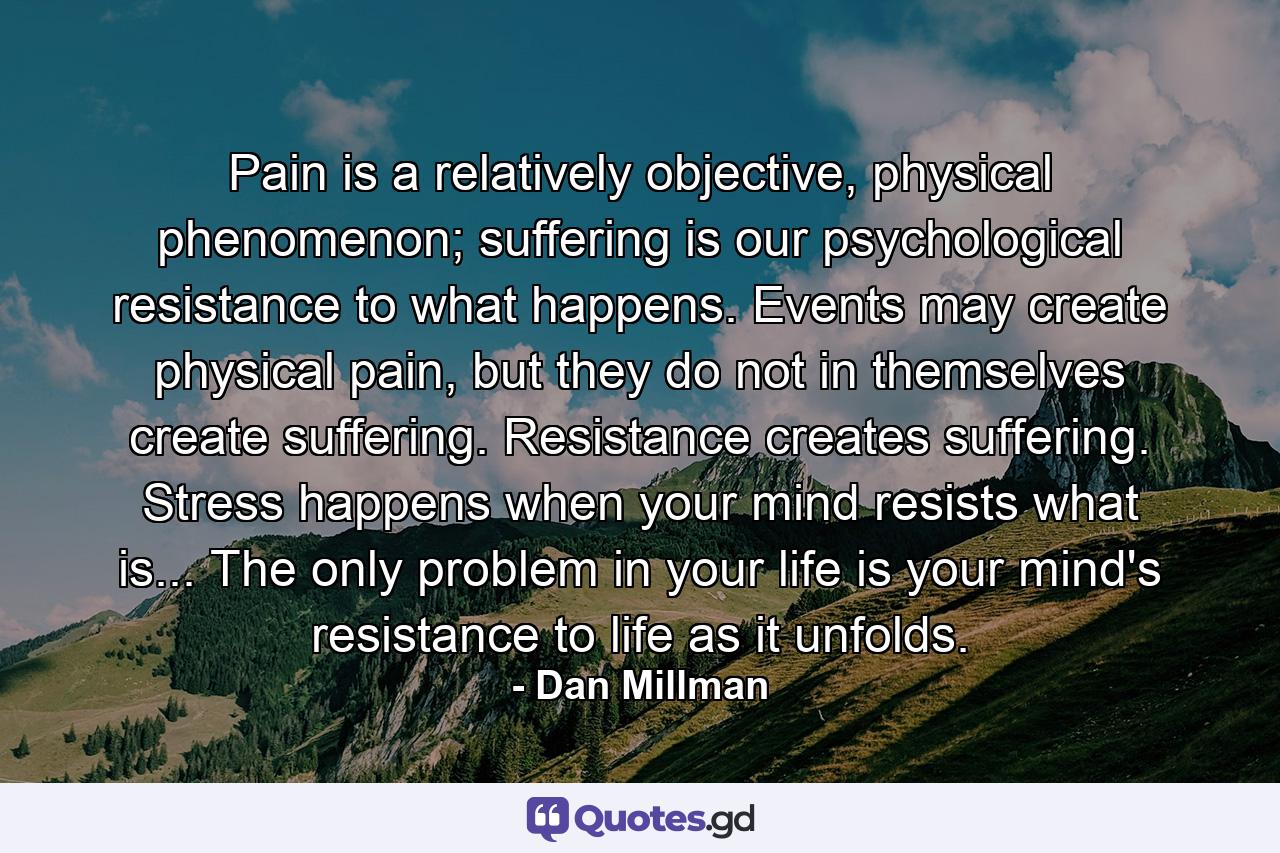 Pain is a relatively objective, physical phenomenon; suffering is our psychological resistance to what happens. Events may create physical pain, but they do not in themselves create suffering. Resistance creates suffering. Stress happens when your mind resists what is... The only problem in your life is your mind's resistance to life as it unfolds.

- Dan Millman

Quotes.gd